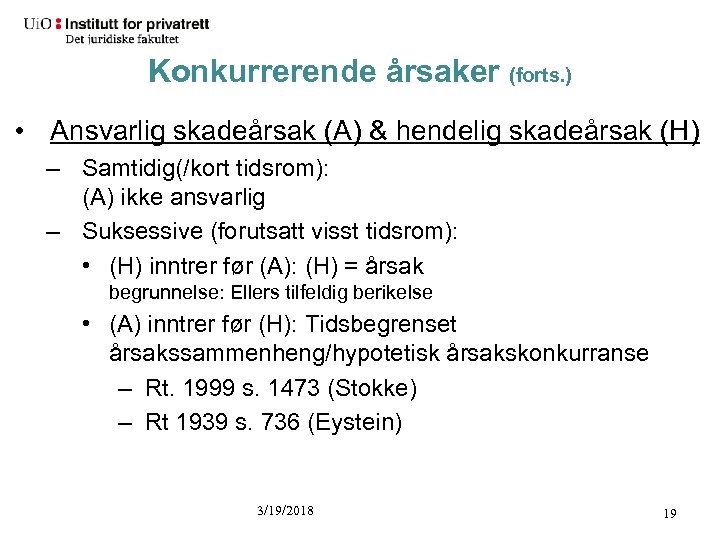 UiO : Institutt for privatrett
Det juridiske fakultet

Konkurrerende årsaker (forts.)

• Ansvarlig skadeårsak (A) & hendelig skadeårsak (H)
– Samtidig(/kort tidsrom): (A) ikke ansvarlig
– Suksessive (forutsatt visst tidsrom):
• (H) inntrer før (A): (H) = årsak
begrunnelse: Ellers tilfeldig berikelse
• (A) inntrer før (H): Tidsbegrenset årsakssammenheng/hypotetisk årsakskonkurranse
– Rt. 1999 s. 1473 (Stokke)
– Rt 1939 s. 736 (Eystein)

3/19/2018

19